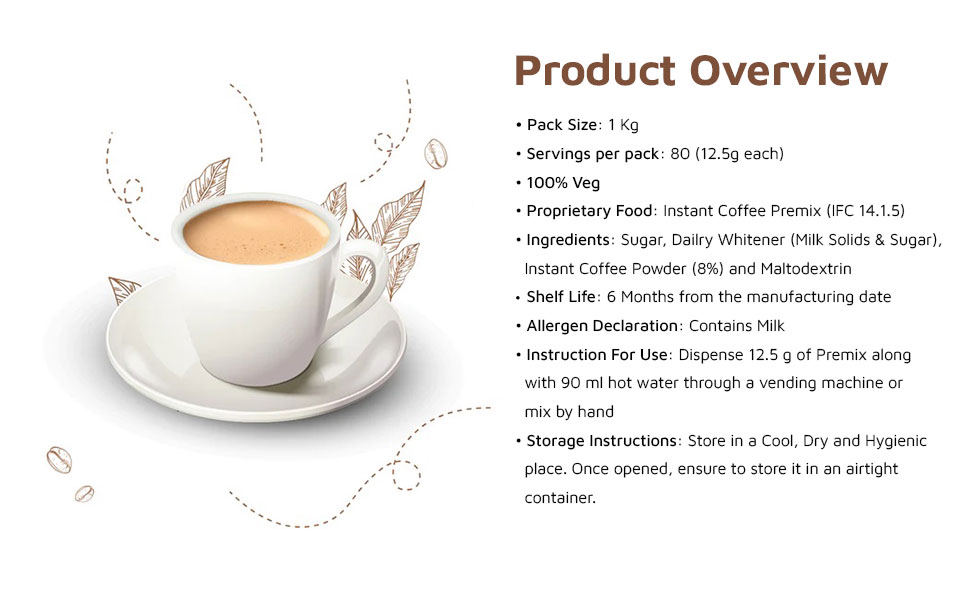 Product Overview

• Pack Size: 1 Kg
• Servings per pack: 80 (12.5g each)
• 100% Veg
• Proprietary Food: Instant Coffee Premix (IFC 14.1.5)
• Ingredients: Sugar, Dailry Whitener (Milk Solids & Sugar), Instant Coffee Powder (8%) and Maltodextrin
• Shelf Life: 6 Months from the manufacturing date
• Allergen Declaration: Contains Milk
• Instruction For Use: Dispense 12.5 g of Premix along with 90 ml hot water through a vending machine or mix by hand
• Storage Instructions: Store in a Cool, Dry and Hygienic place. Once opened, ensure to store it in an airtight container.